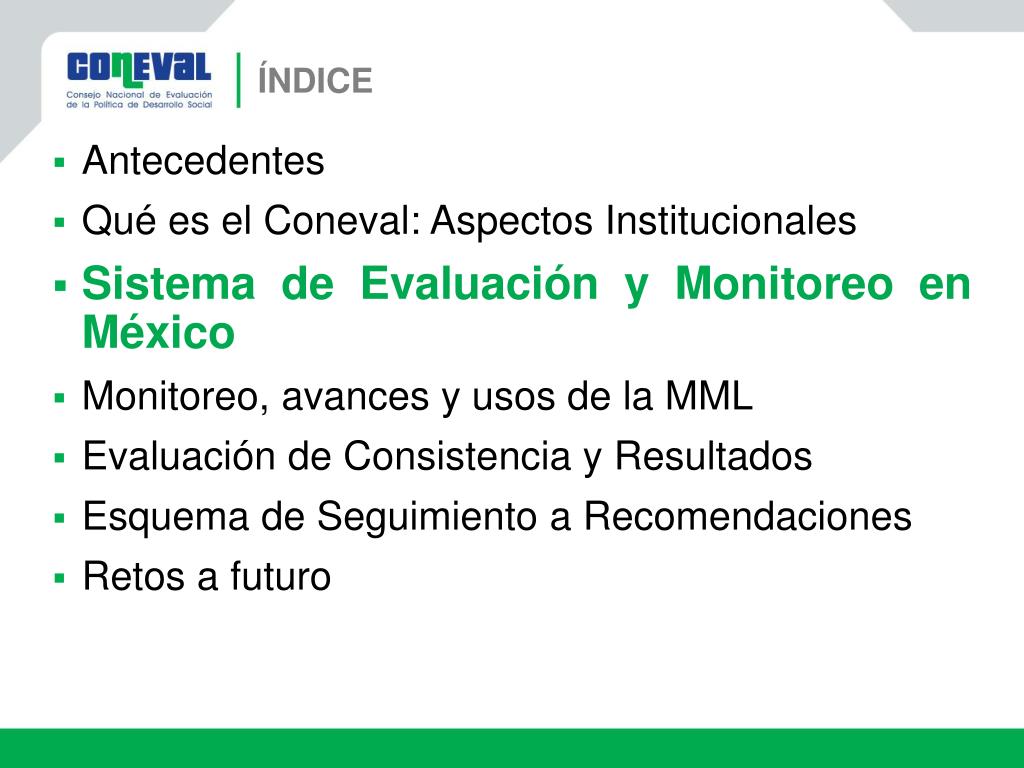 CONEVAL
Consejo Nacional de Evaluación de la Política de Desarrollo Social

ÍNDICE

▪ Antecedentes
▪ Qué es el Coneval: Aspectos Institucionales
▪ Sistema de Evaluación y Monitoreo en México
▪ Monitoreo, avances y usos de la MML
▪ Evaluación de Consistencia y Resultados
▪ Esquema de Seguimiento a Recomendaciones
▪ Retos a futuro